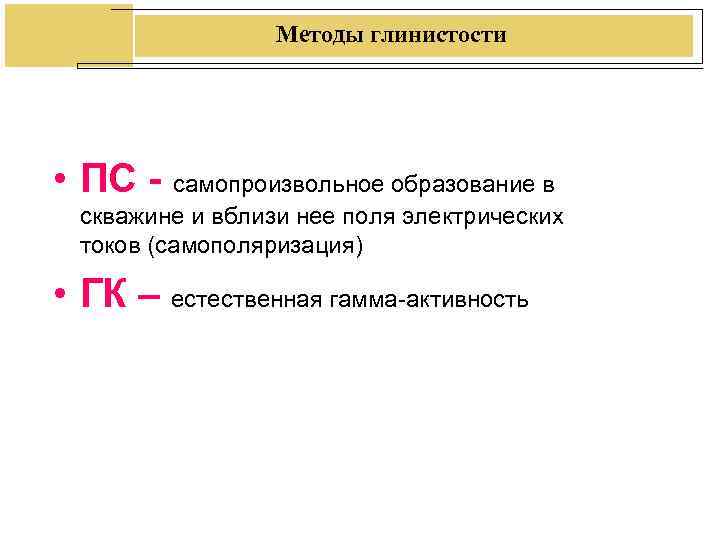 Методы глинистости

• ПС - самопроизвольное образование в скважине и вблизи нее поля электрических токов (самополяризация)

• ГК – естественная гамма-активность